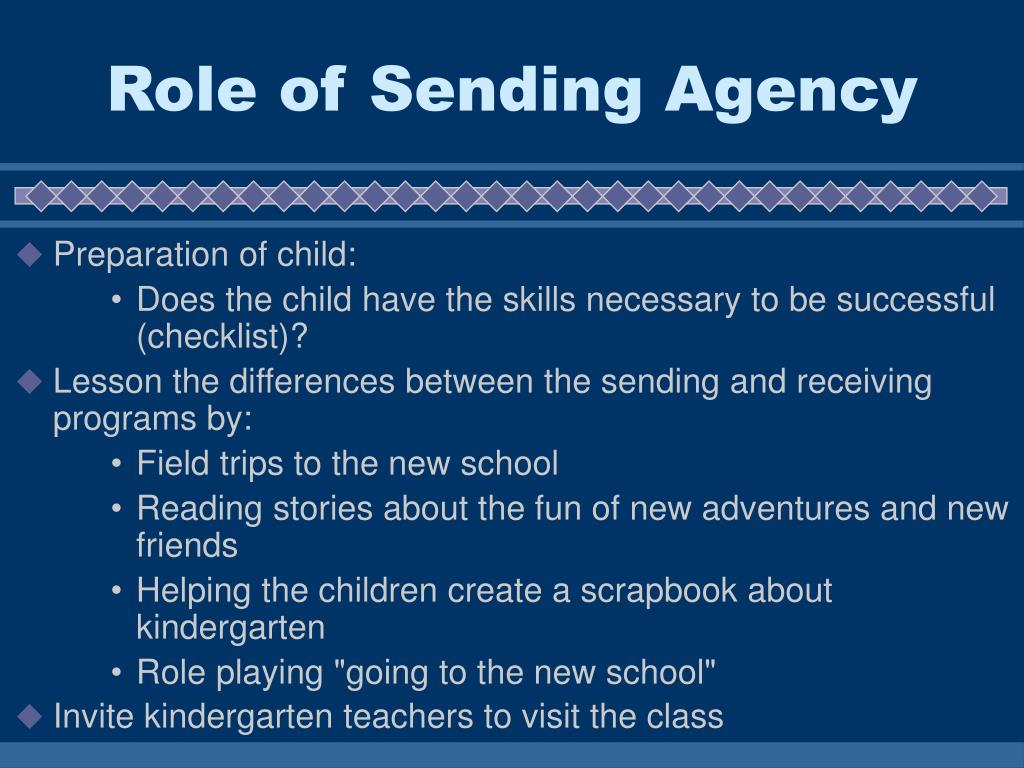 Role of Sending Agency

◆ Preparation of child:
• Does the child have the skills necessary to be successful (checklist)?

◆ Lesson the differences between the sending and receiving programs by:
• Field trips to the new school
• Reading stories about the fun of new adventures and new friends
• Helping the children create a scrapbook about kindergarten
• Role playing "going to the new school"

◆ Invite kindergarten teachers to visit the class